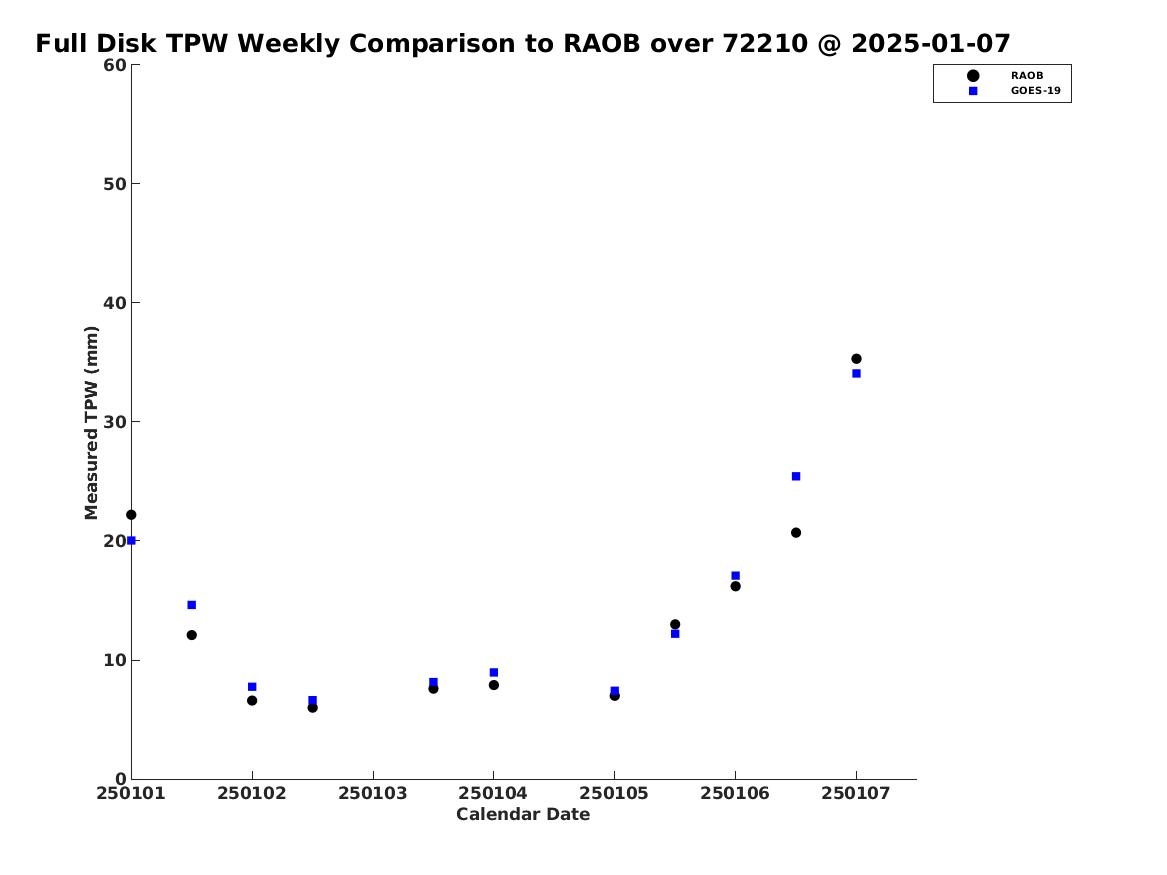 Full Disk TPW Weekly Comparison to RAOB over 72210 @ 2025-01-07

RAOB
GOES-19

Measured TPW (mm)

60
50
40
30
20
10
0

250101 250102 250103 250104 250105 250106 250107

Calendar Date